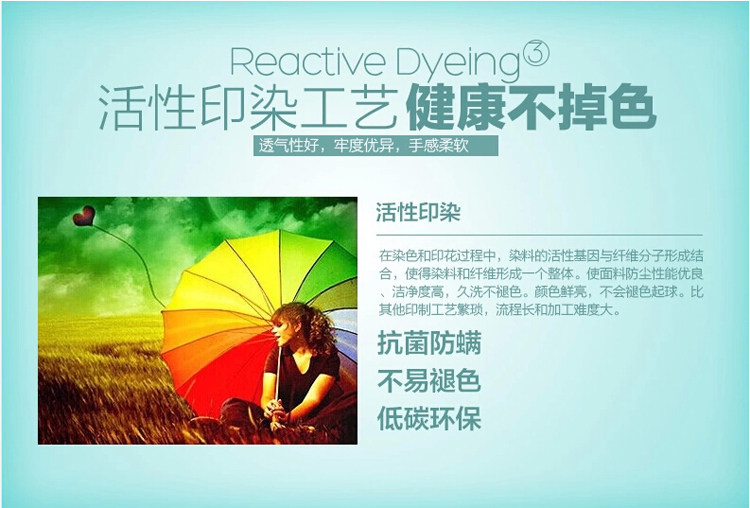 Reactive Dyeing③
活性印染工艺 健康不掉色

透气性好，牢度优异，手感柔软

活性印染

在染色和印花过程中，染料的活性基因与纤维分子形成结合，使得染料和纤维形成一个整体。使面料防尘性能优良、洁净度高，久洗不褪色。颜色鲜亮，不会褪色起球。比其他印制工艺繁琐，流程长和加工难度大。

抗菌防螨
不易褪色
低碳环保